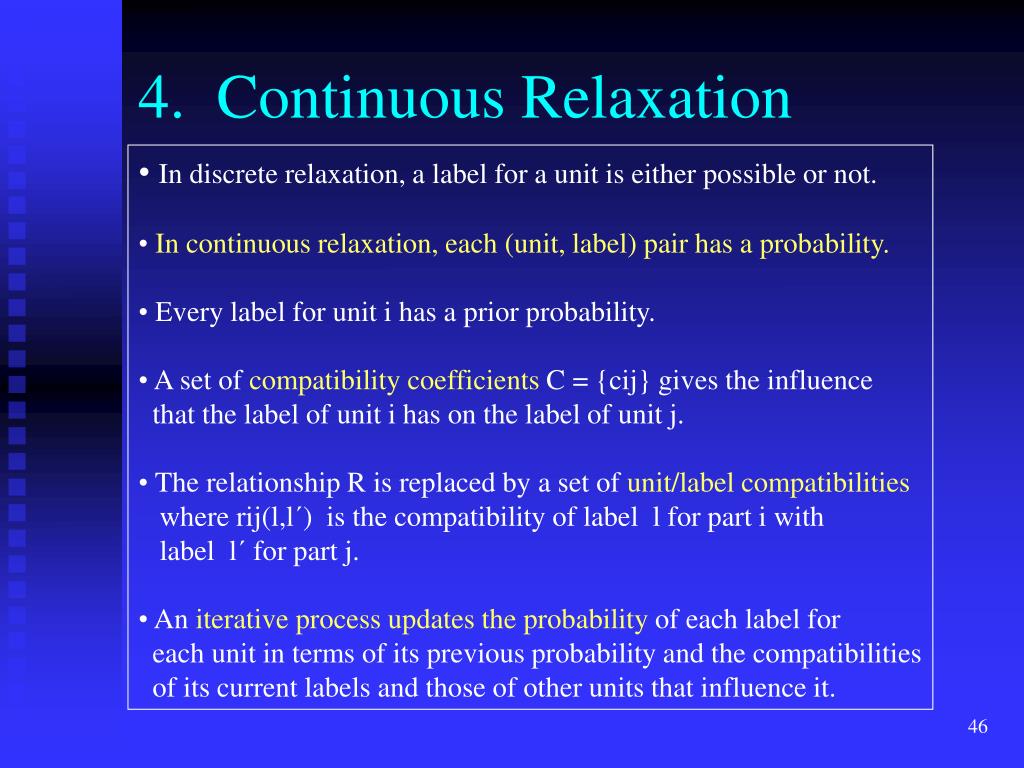 4. Continuous Relaxation

• In discrete relaxation, a label for a unit is either possible or not.

• In continuous relaxation, each (unit, label) pair has a probability.

• Every label for unit i has a prior probability.

• A set of compatibility coefficients C = {cij} gives the influence that the label of unit i has on the label of unit j.

• The relationship R is replaced by a set of unit/label compatibilities where rij(l,l´) is the compatibility of label l for part i with label l´ for part j.

• An iterative process updates the probability of each label for each unit in terms of its previous probability and the compatibilities of its current labels and those of other units that influence it.

46